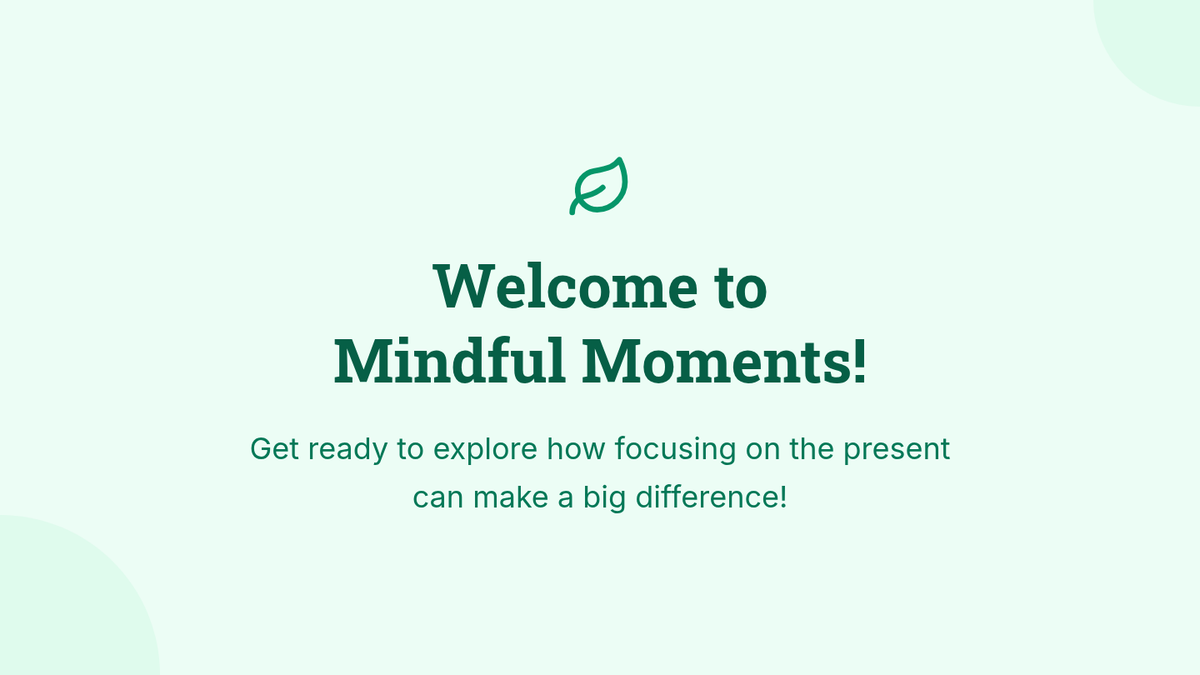 Welcome to Mindful Moments!

Get ready to explore how focusing on the present can make a big difference!